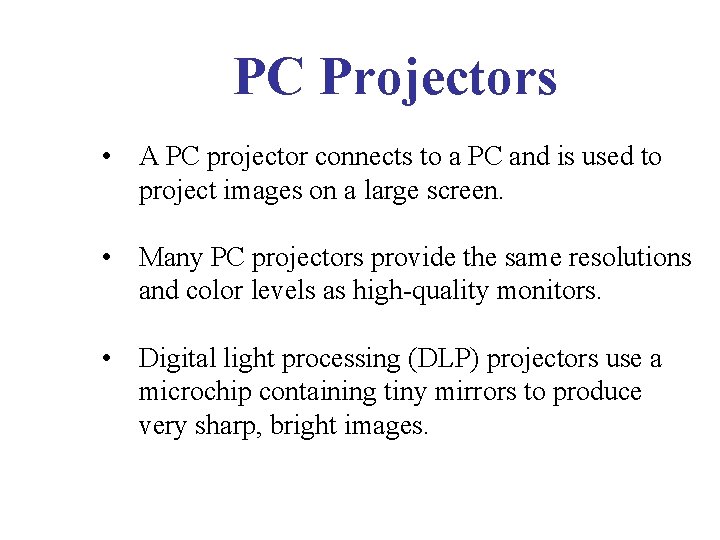 PC Projectors

• A PC projector connects to a PC and is used to project images on a large screen.

• Many PC projectors provide the same resolutions and color levels as high-quality monitors.

• Digital light processing (DLP) projectors use a microchip containing tiny mirrors to produce very sharp, bright images.